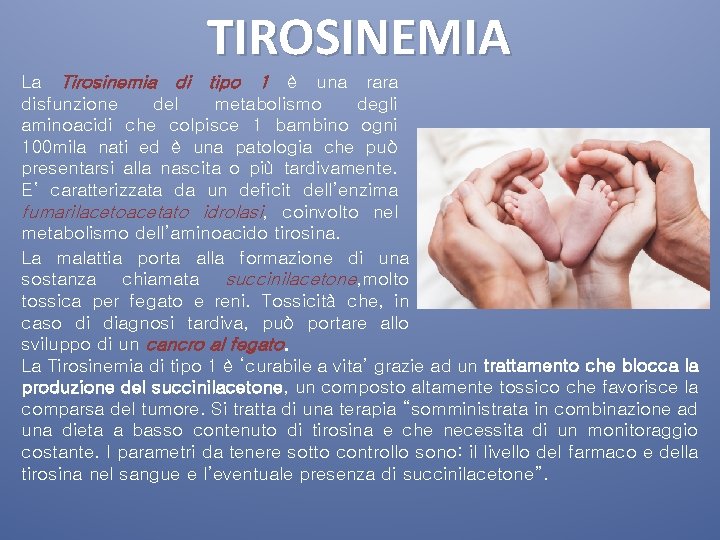 TIROSINEMIA

La Tirosinemia di tipo 1 è una rara disfunzione del metabolismo degli aminoacidi che colpisce 1 bambino ogni 100mila nati ed è una patologia che può presentarsi alla nascita o più tardivamente. E' caratterizzata da un deficit dell'enzima fumarilacetoacetato idrolasi, coinvolto nel metabolismo dell'aminoacido tirosina.

La malattia porta alla formazione di una sostanza chiamata succinilacetone,molto tossica per fegato e reni. Tossicità che, in caso di diagnosi tardiva, può portare allo sviluppo di un cancro al fegato.

La Tirosinemia di tipo 1 è 'curabile a vita' grazie ad un trattamento che blocca la produzione del succinilacetone, un composto altamente tossico che favorisce la comparsa del tumore. Si tratta di una terapia "somministrata in combinazione ad una dieta a basso contenuto di tirosina e che necessita di un monitoraggio costante. I parametri da tenere sotto controllo sono: il livello del farmaco e della tirosina nel sangue e l'eventuale presenza di succinilacetone".